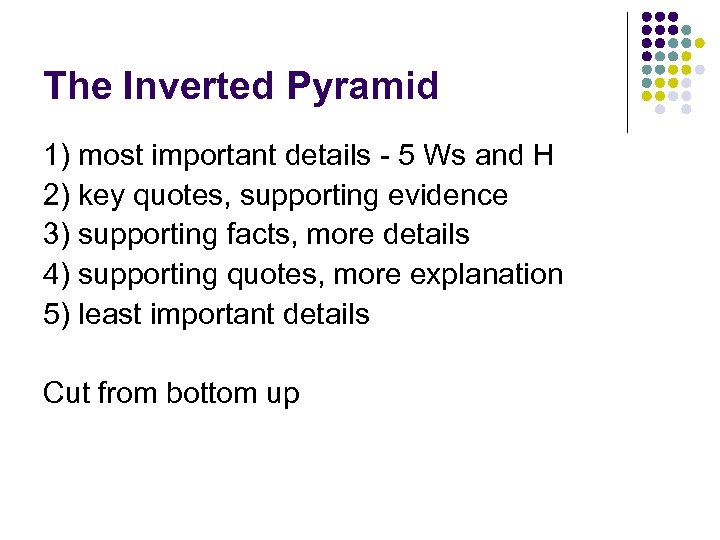 The Inverted Pyramid

1) most important details - 5 Ws and H
2) key quotes, supporting evidence
3) supporting facts, more details
4) supporting quotes, more explanation
5) least important details

Cut from bottom up